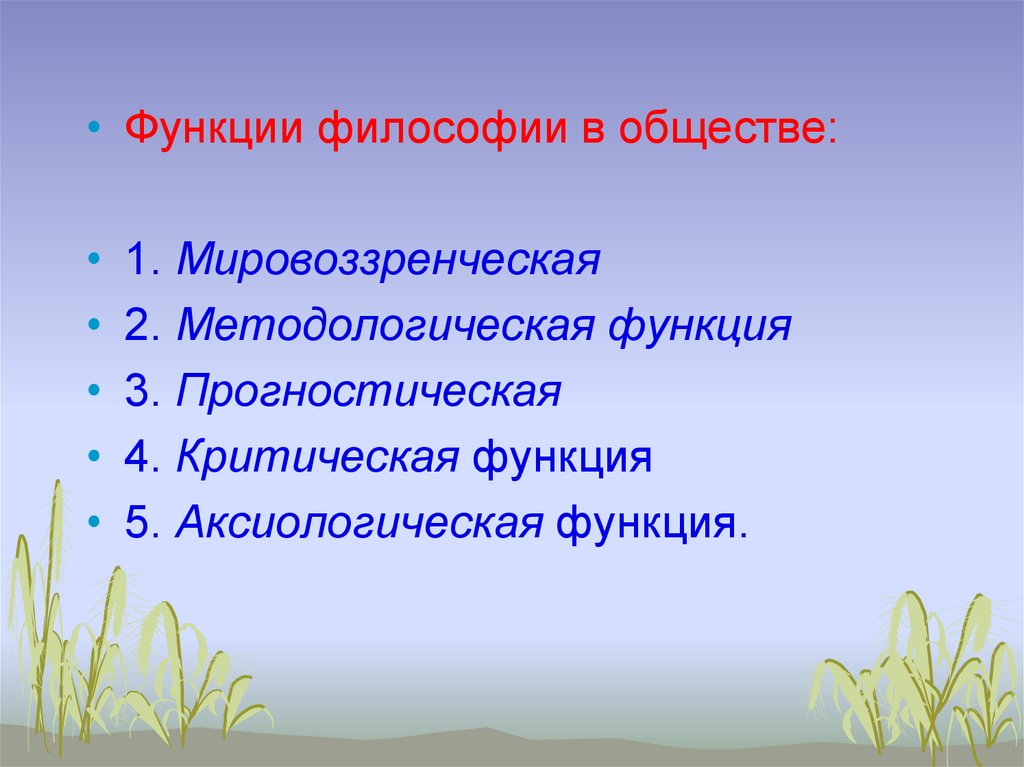 • Функции философии в обществе:

• 1. Мировоззренческая
• 2. Методологическая функция
• 3. Прогностическая
• 4. Критическая функция
• 5. Аксиологическая функция.